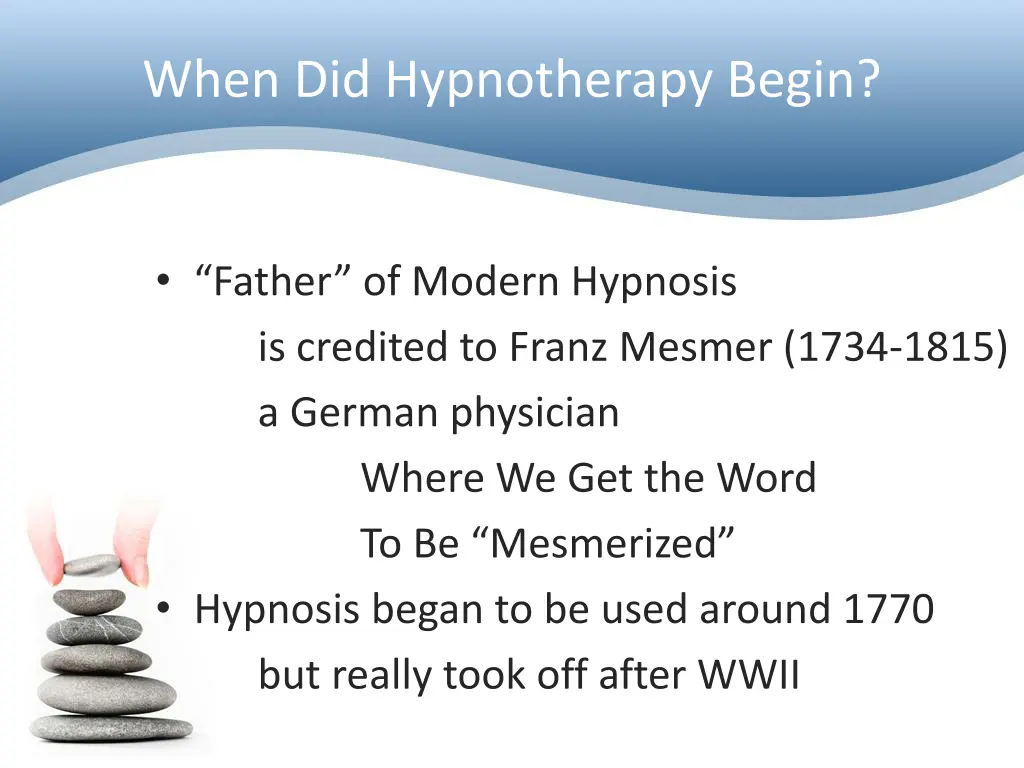 When Did Hypnotherapy Begin?

• “Father” of Modern Hypnosis
is credited to Franz Mesmer (1734-1815)
a German physician
Where We Get the Word
To Be “Mesmerized”
• Hypnosis began to be used around 1770
but really took off after WWII